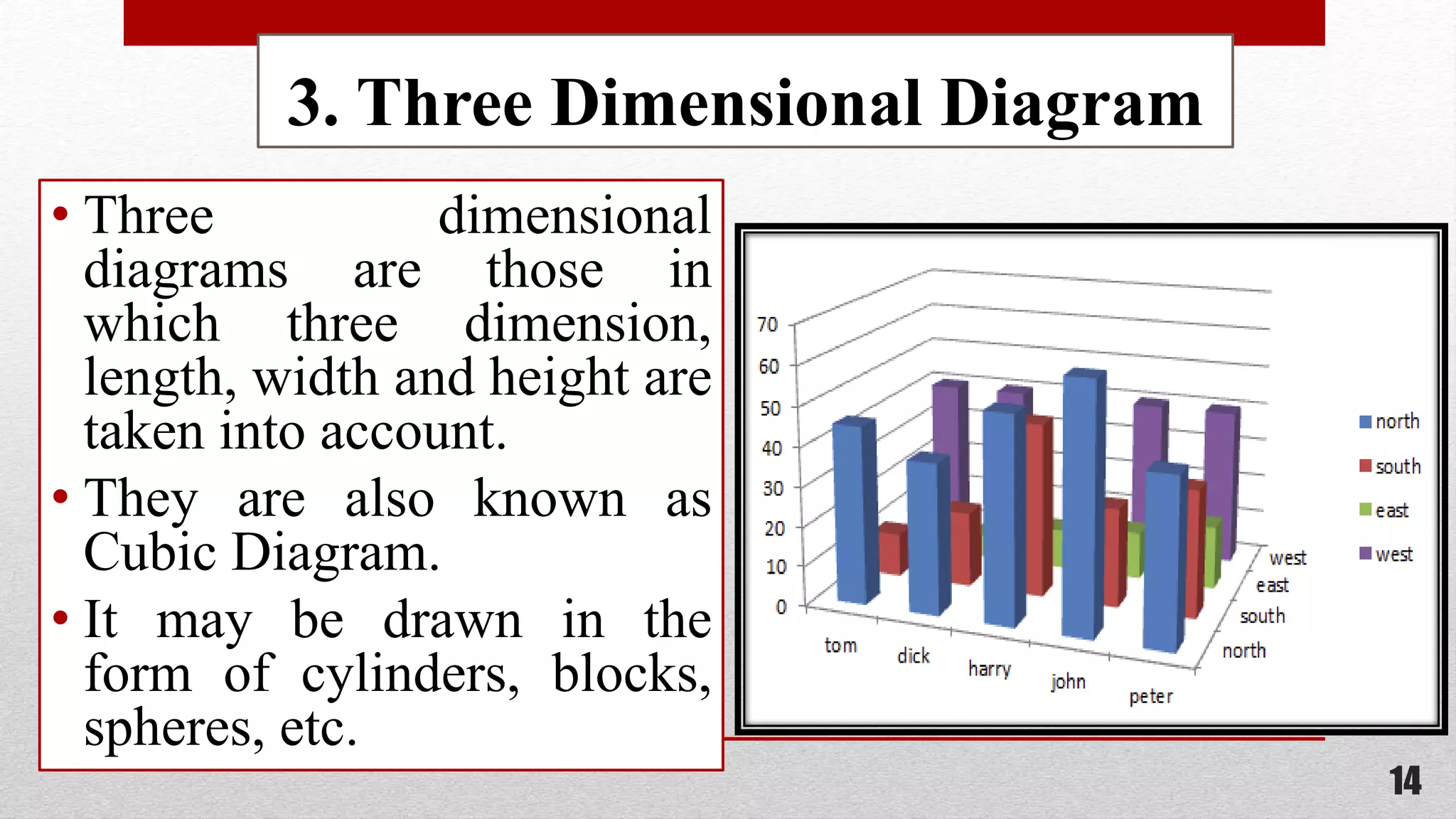 3. Three Dimensional Diagram

• Three dimensional diagrams are those in which three dimension, length, width and height are taken into account.

• They are also known as Cubic Diagram.

• It may be drawn in the form of cylinders, blocks, spheres, etc.

70
60
50
40
30
20
10
0

tom
dick
harry
john
peter

west
east
south
north

north
south
east
west

14